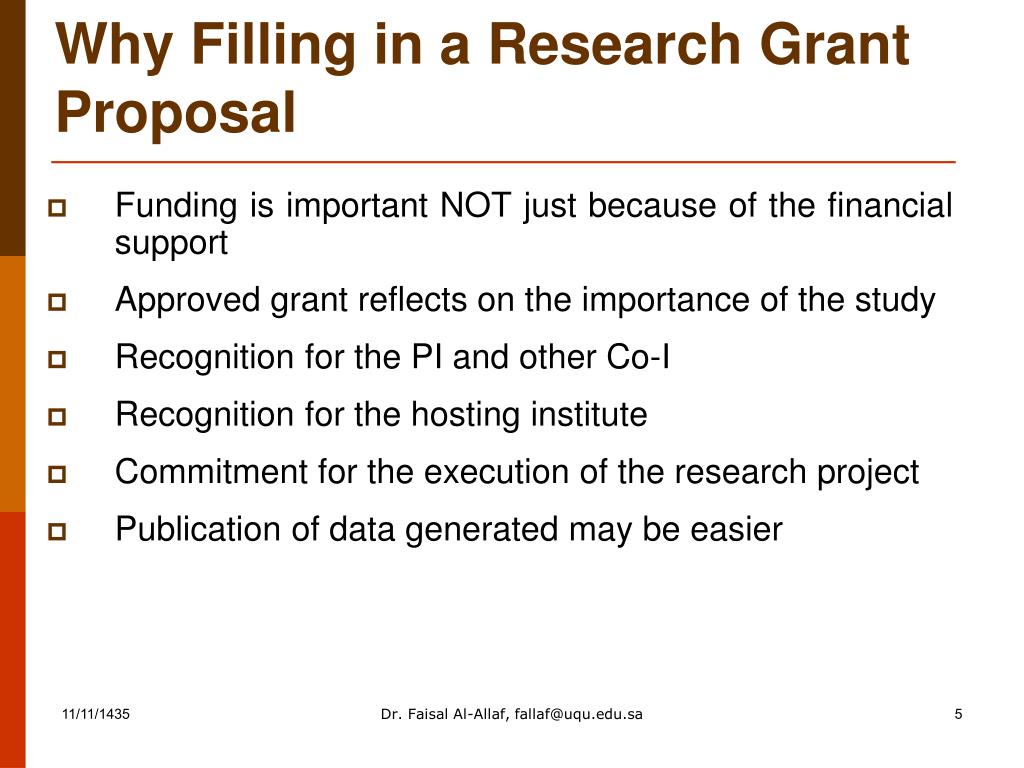 Why Filling in a Research Grant Proposal

Funding is important NOT just because of the financial support

Approved grant reflects on the importance of the study

Recognition for the PI and other Co-I

Recognition for the hosting institute

Commitment for the execution of the research project

Publication of data generated may be easier

11/11/1435

Dr. Faisal Al-Allaf, fallaf@uqu.edu.sa

5